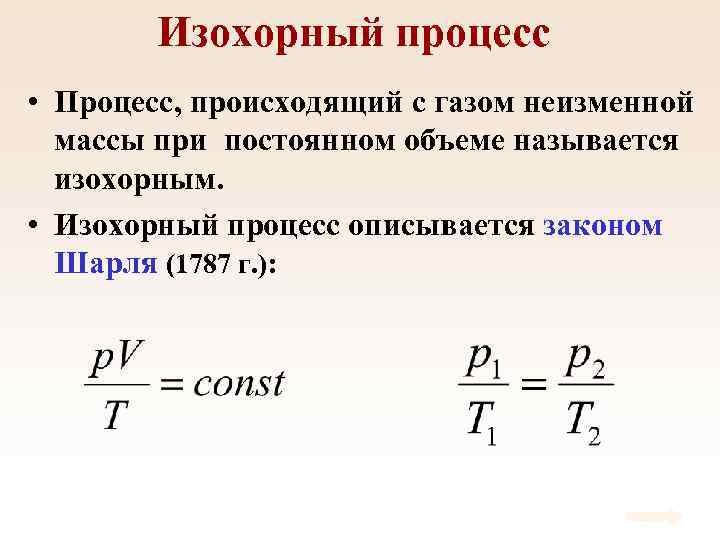 Изохорный процесс

• Процесс, происходящий с газом неизменной массы при постоянном объеме называется изохорным.

• Изохорный процесс описывается законом Шарля (1787 г.):

$\frac{pV}{T} = const$

$\frac{p_1}{T_1} = \frac{p_2}{T_2}$